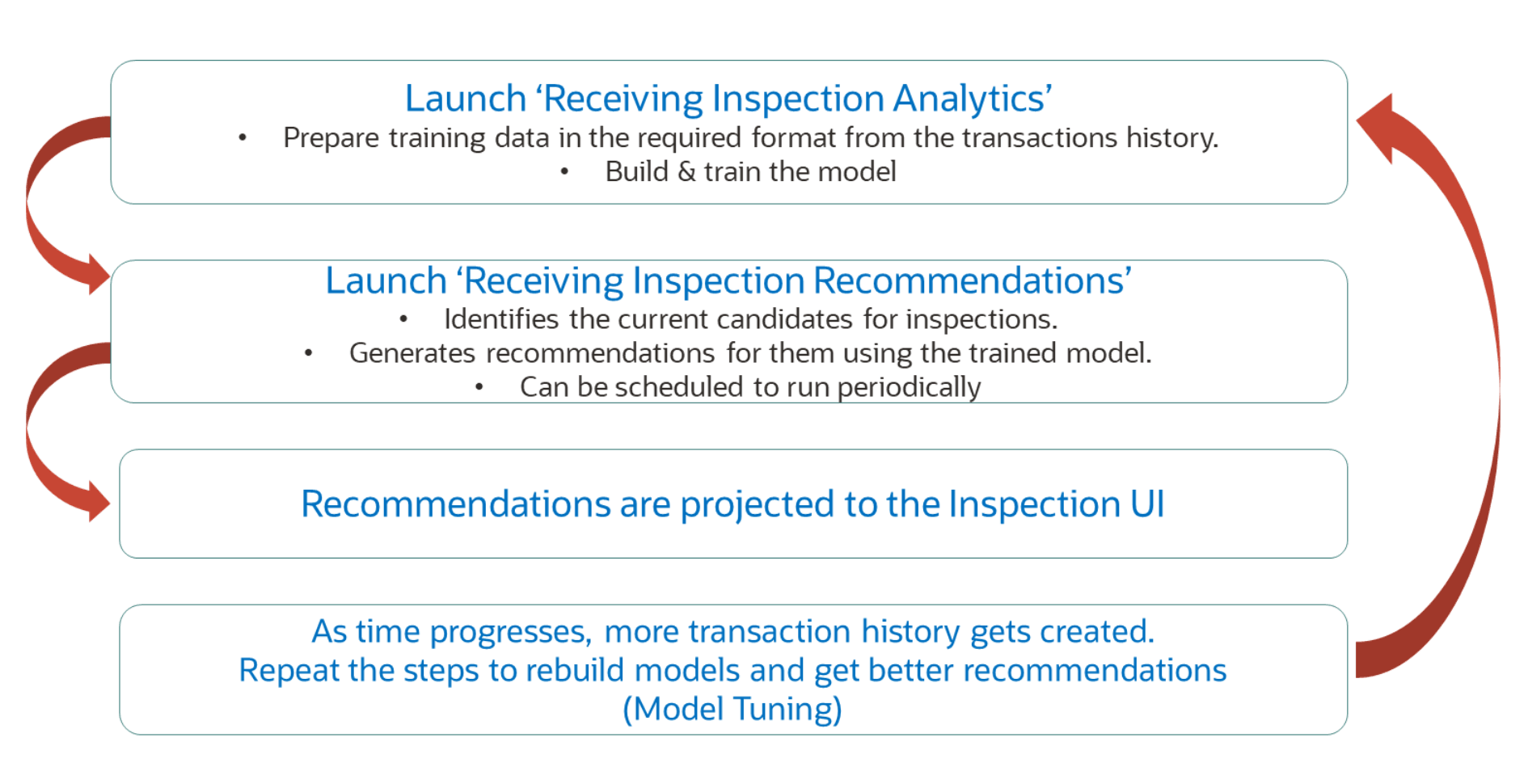 Launch ‘Receiving Inspection Analytics’
• Prepare training data in the required format from the transactions history.
• Build & train the model

Launch ‘Receiving Inspection Recommendations’
• Identifies the current candidates for inspections.
• Generates recommendations for them using the trained model.
• Can be scheduled to run periodically

Recommendations are projected to the Inspection UI

As time progresses, more transaction history gets created.
Repeat the steps to rebuild models and get better recommendations
(Model Tuning)